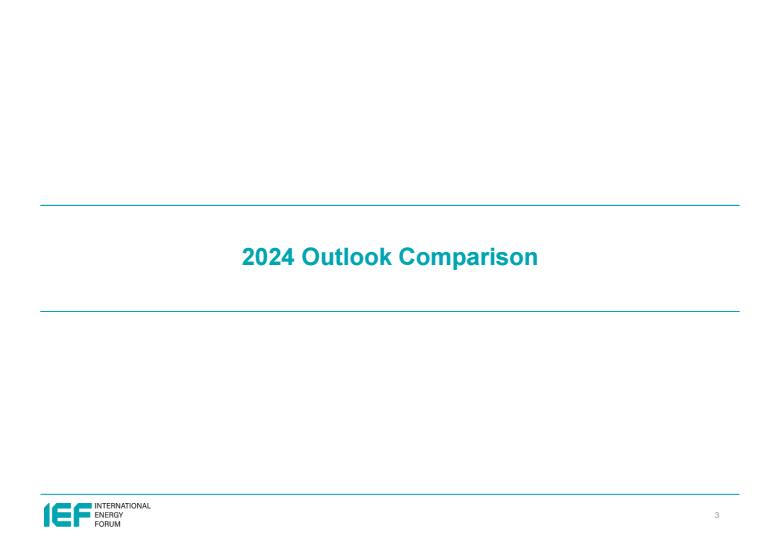 2024 Outlook Comparison

IEF INTERNATIONAL ENERGY FORUM

3